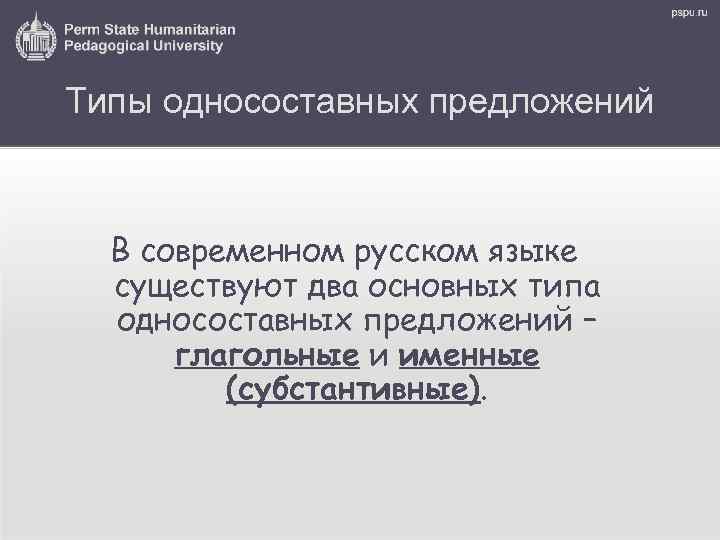 Perm State Humanitarian Pedagogical University

pspu.ru

Типы односоставных предложений

В современном русском языке существуют два основных типа односоставных предложений – глагольные и именные (субстантивные).